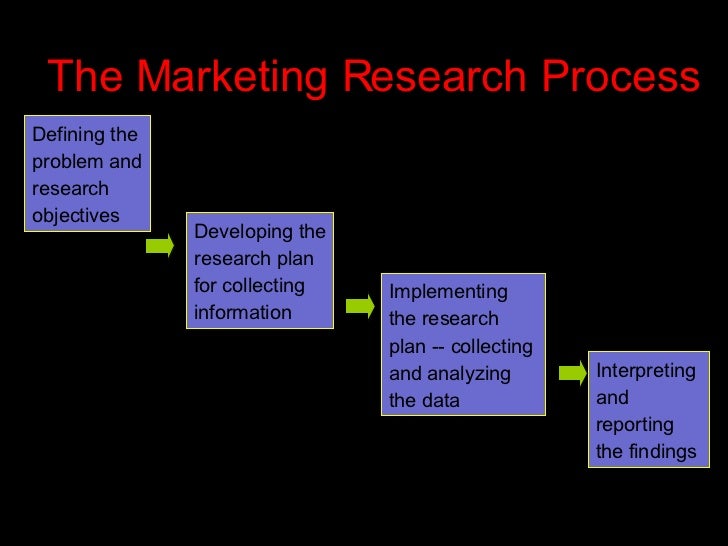 The Marketing Research Process

Defining the problem and research objectives

Developing the research plan for collecting information

Implementing the research plan -- collecting and analyzing the data

Interpreting and reporting the findings